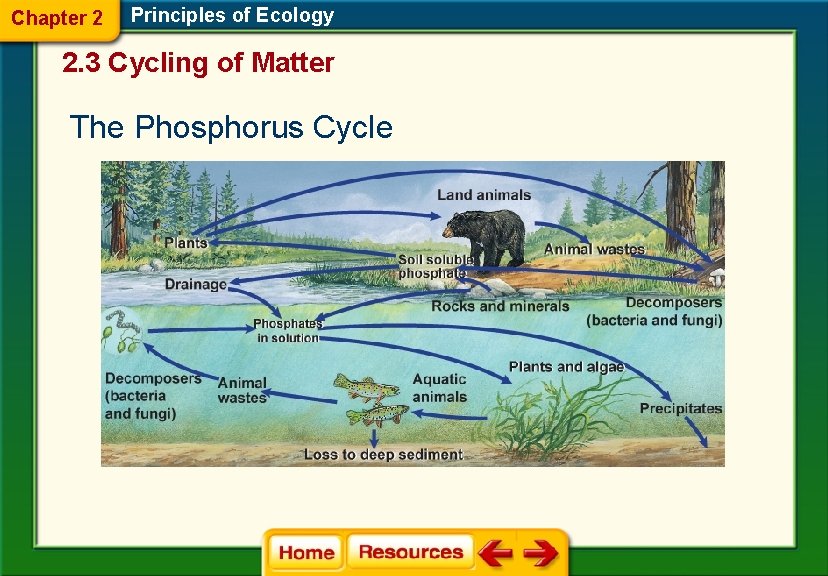 Chapter 2 Principles of Ecology

2.3 Cycling of Matter

The Phosphorus Cycle

Land animals

Plants

Animal wastes

Soil soluble phosphate

Drainage

Rocks and minerals

Decomposers (bacteria and fungi)

Phosphates in solution

Plants and algae

Decomposers (bacteria and fungi)

Animal wastes

Aquatic animals

Precipitates

Loss to deep sediment

Home Resources